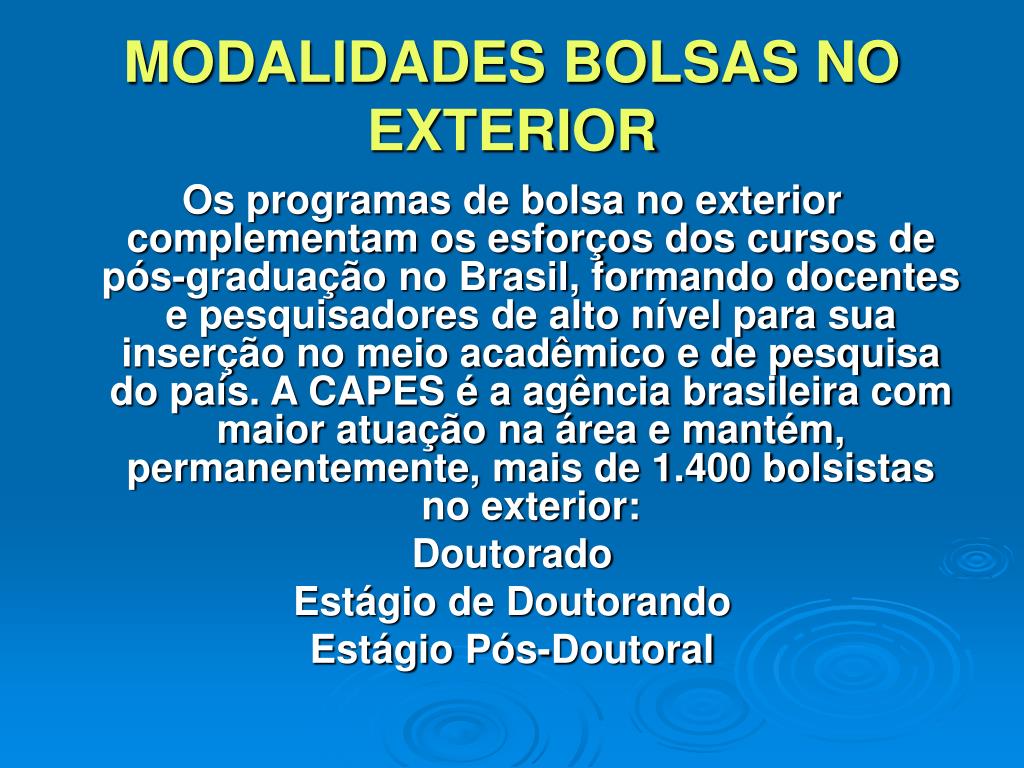 MODALIDADES BOLSAS NO EXTERIOR

Os programas de bolsa no exterior complementam os esforços dos cursos de pós-graduação no Brasil, formando docentes e pesquisadores de alto nível para sua inserção no meio acadêmico e de pesquisa do país. A CAPES é a agência brasileira com maior atuação na área e mantém, permanentemente, mais de 1.400 bolsistas no exterior:

Doutorado

Estágio de Doutorando

Estágio Pós-Doutoral